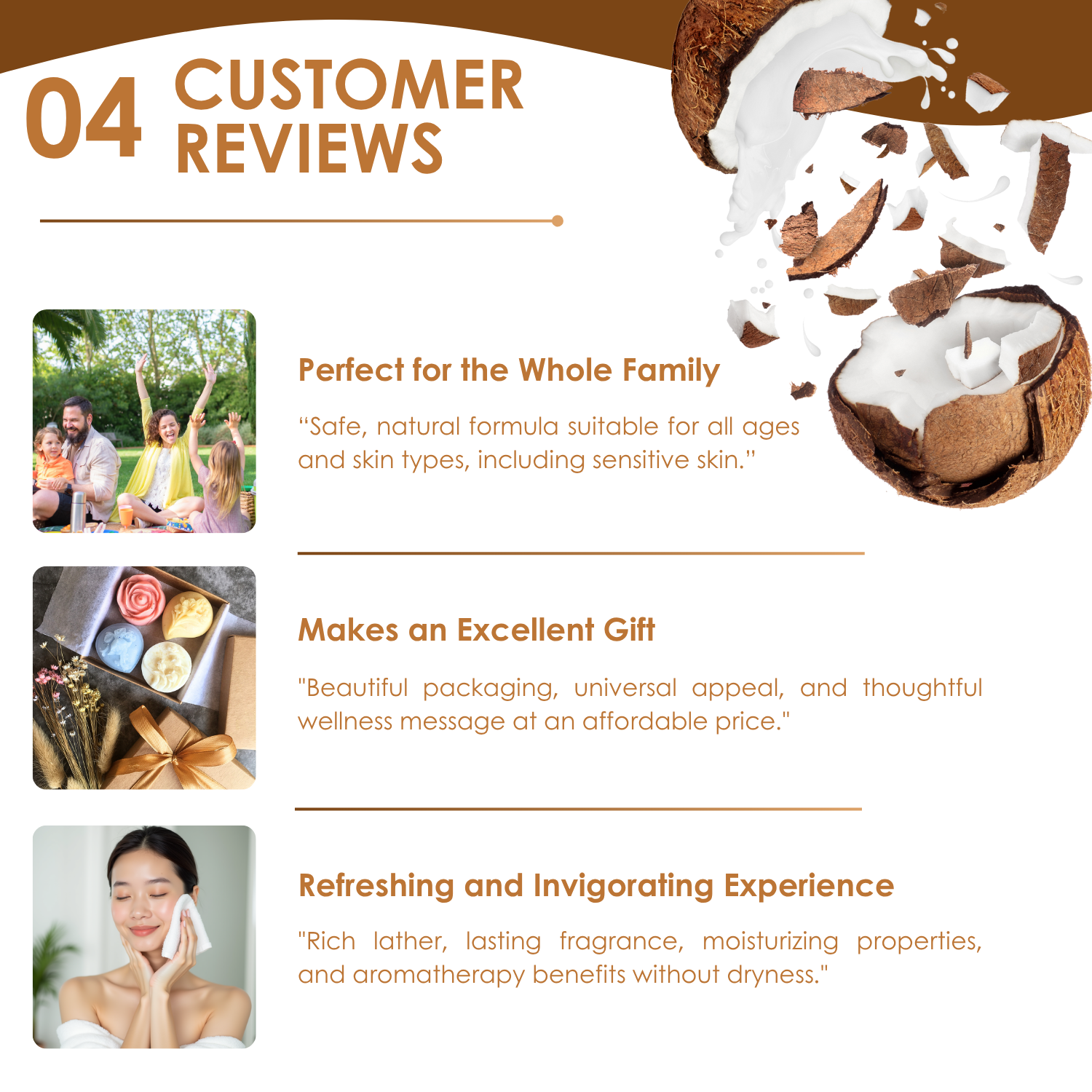 04 CUSTOMER REVIEWS

Perfect for the Whole Family

“Safe, natural formula suitable for all ages and skin types, including sensitive skin.”

Makes an Excellent Gift

"Beautiful packaging, universal appeal, and thoughtful wellness message at an affordable price."

Refreshing and Invigorating Experience

"Rich lather, lasting fragrance, moisturizing properties, and aromatherapy benefits without dryness."